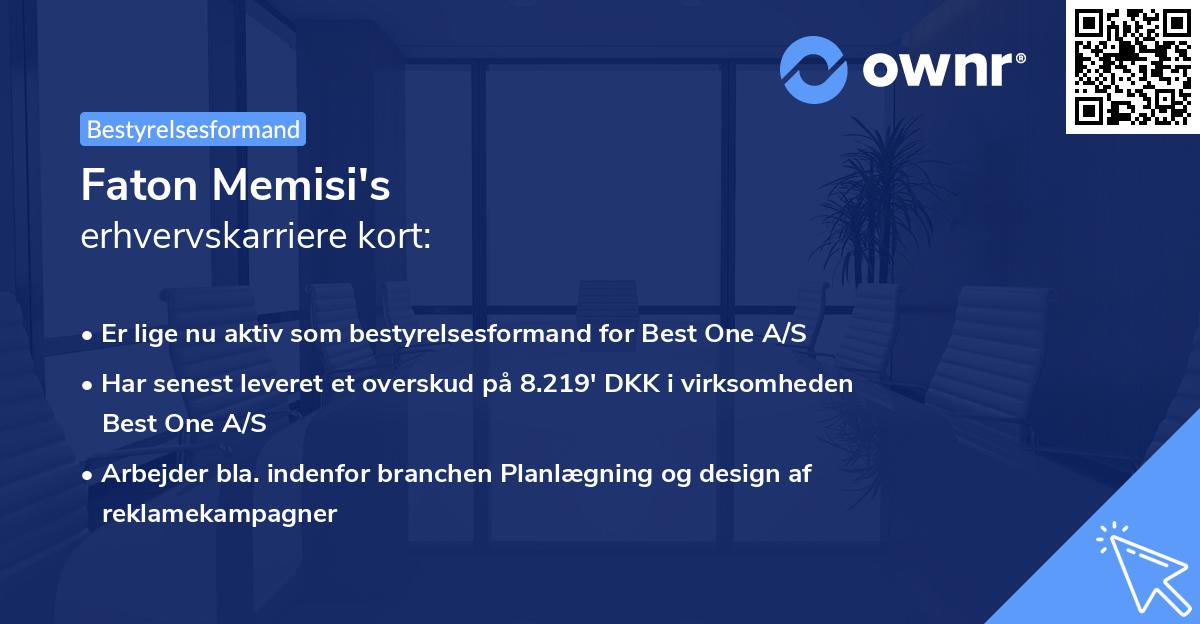 ownr®

Bestyrelsesformand

Faton Memisi's
erhvervskarriere kort:

• Er lige nu aktiv som bestyrelsesformand for Best One A/S
• Har senest leveret et overskud på 8.219' DKK i virksomheden Best One A/S
• Arbejder bla. indenfor branchen Planlægning og design af reklamekampagner